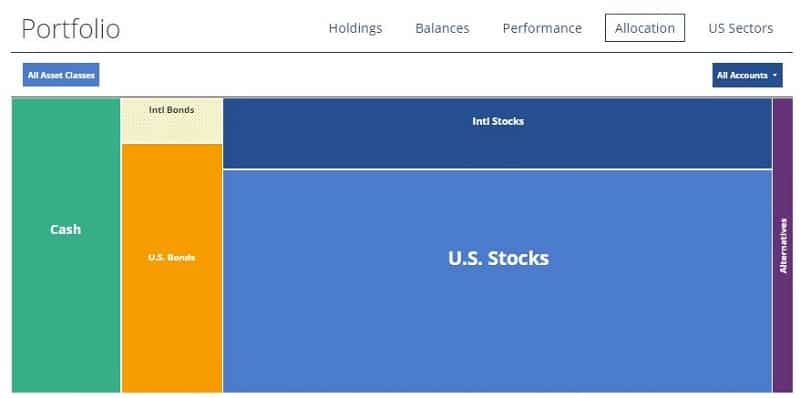 Portfolio

Holdings Balances Performance Allocation US Sectors

All Asset Classes

All Accounts

Cash

Intl Bonds

U.S. Bonds

Intl Stocks

U.S. Stocks

Alternatives